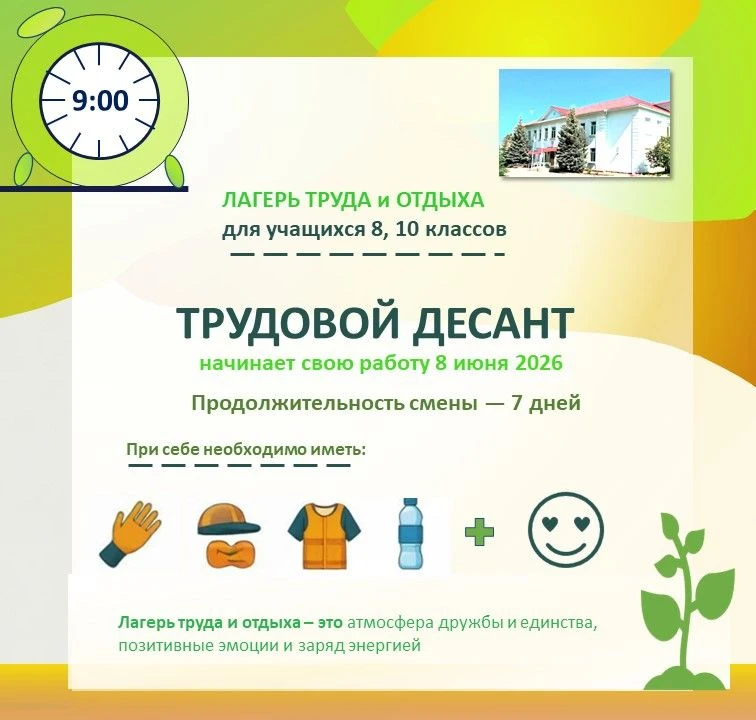 9:00

ЛАГЕРЬ ТРУДА и ОТДЫХА
для учащихся 8, 10 классов

ТРУДОВОЙ ДЕСАНТ
начинает свою работу 8 июня 2026

Продолжительность смены — 7 дней

При себе необходимо иметь:

Лагерь труда и отдыха – это атмосфера дружбы и единства, позитивные эмоции и заряд энергией